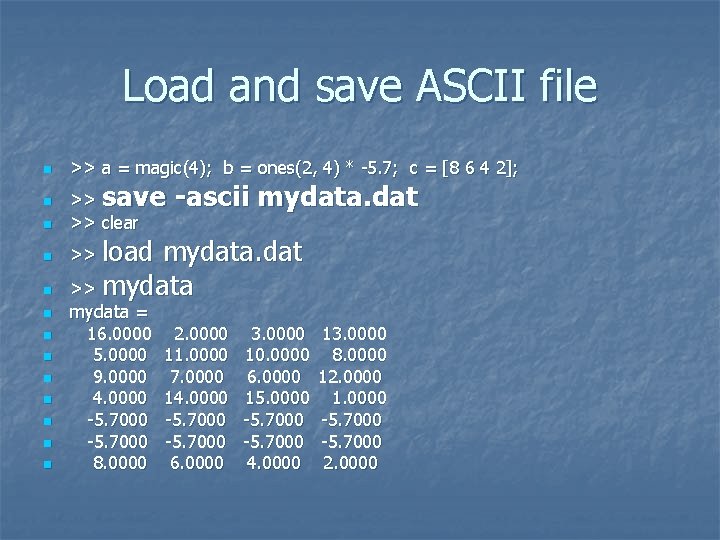 Load and save ASCII file

>> a = magic(4); b = ones(2, 4) * -5.7; c = [8 6 4 2];
>> save -ascii mydata.dat
>> clear
>> load mydata.dat
>> mydata
mydata =
16.0000 2.0000 3.0000 13.0000
5.0000 11.0000 10.0000 8.0000
9.0000 7.0000 6.0000 12.0000
4.0000 14.0000 15.0000 1.0000
-5.7000 -5.7000 -5.7000 -5.7000
-5.7000 -5.7000 -5.7000 -5.7000
8.0000 6.0000 4.0000 2.0000